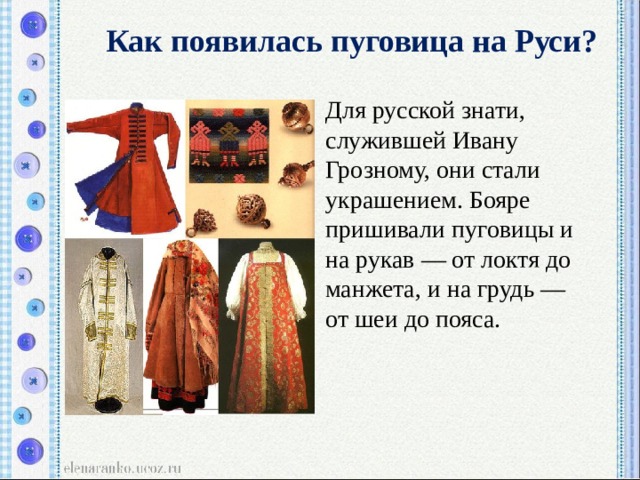 Как появилась пуговица на Руси?

Для русской знати, служившей Ивану Грозному, они стали украшением. Бояре пришивали пуговицы и на рукав — от локтя до манжета, и на грудь — от шеи до пояса.

elenaranko.ucoz.ru